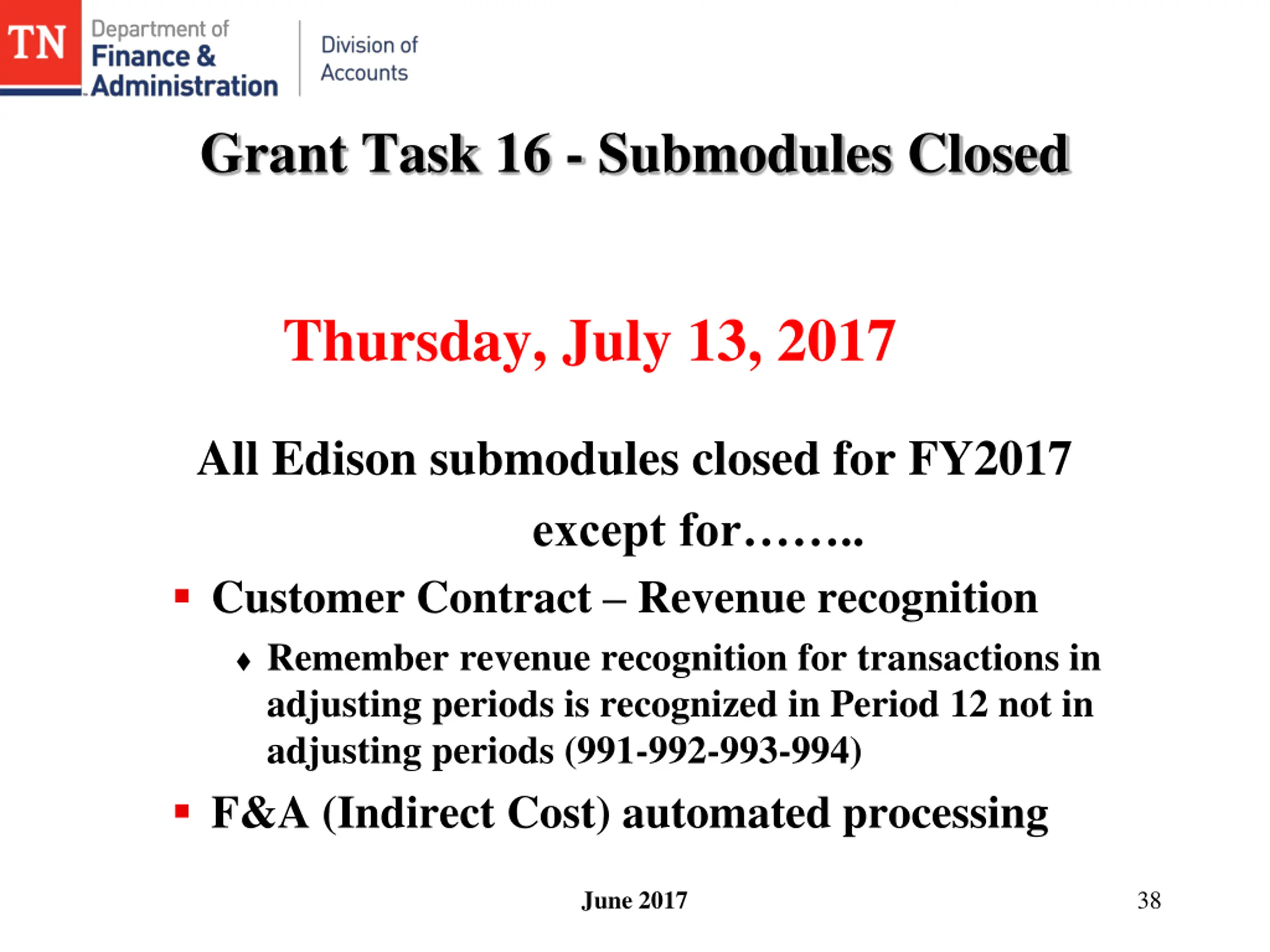 TN Department of Finance & Administration

Division of Accounts

Grant Task 16 - Submodules Closed

Thursday, July 13, 2017

All Edison submodules closed for FY2017

except for……..

▪ Customer Contract – Revenue recognition

♦ Remember revenue recognition for transactions in adjusting periods is recognized in Period 12 not in adjusting periods (991-992-993-994)

▪ F&A (Indirect Cost) automated processing

June 2017

38